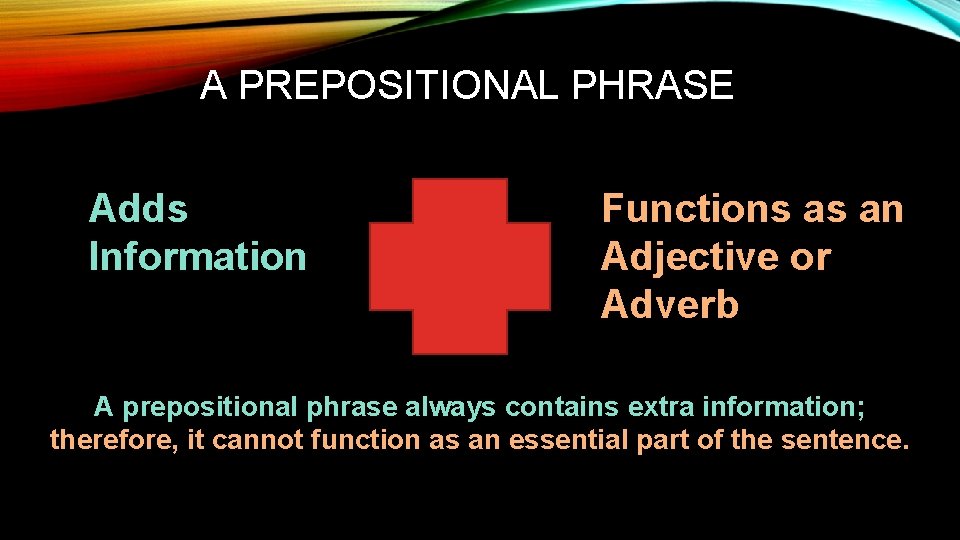 A PREPOSITIONAL PHRASE

Adds Information

Functions as an Adjective or Adverb

A prepositional phrase always contains extra information; therefore, it cannot function as an essential part of the sentence.